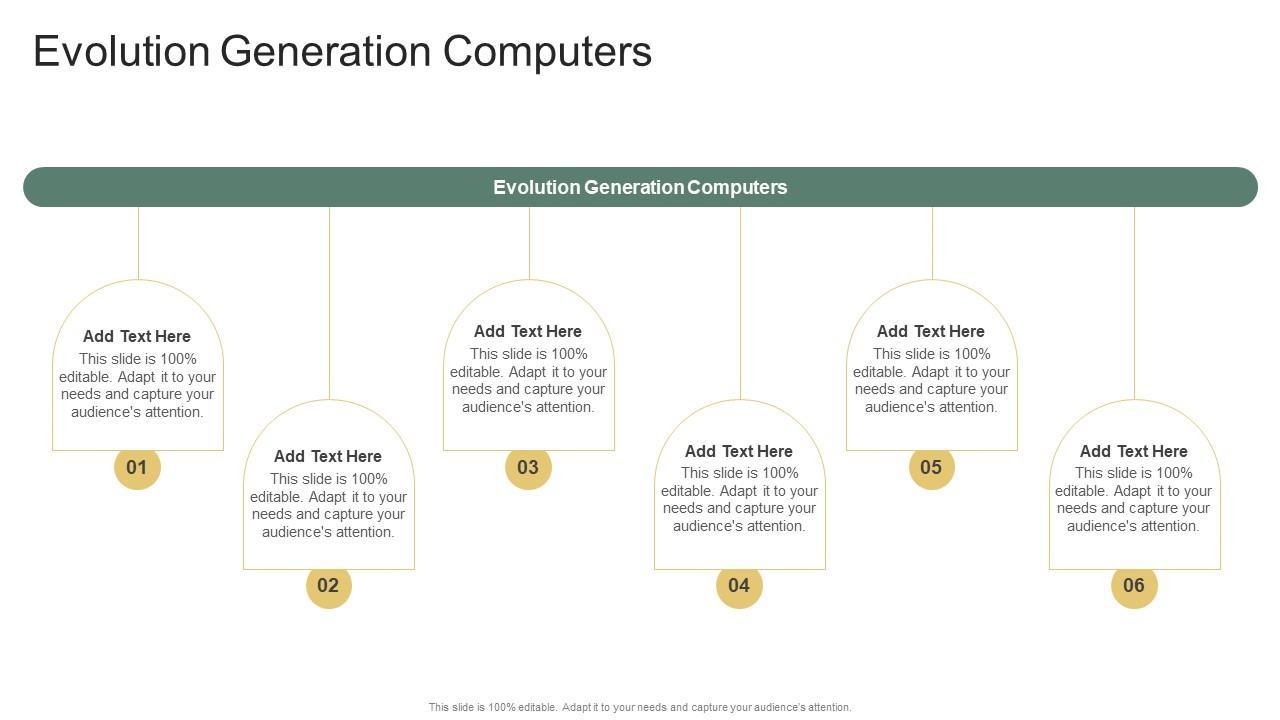 Evolution Generation Computers

Evolution Generation Computers

Add Text Here
This slide is 100% editable. Adapt it to your needs and capture your audience's attention.

01

Add Text Here
This slide is 100% editable. Adapt it to your needs and capture your audience's attention.

02

Add Text Here
This slide is 100% editable. Adapt it to your needs and capture your audience's attention.

03

Add Text Here
This slide is 100% editable. Adapt it to your needs and capture your audience's attention.

04

Add Text Here
This slide is 100% editable. Adapt it to your needs and capture your audience's attention.

05

Add Text Here
This slide is 100% editable. Adapt it to your needs and capture your audience's attention.

06

This slide is 100% editable. Adapt it to your needs and capture your audience's attention.